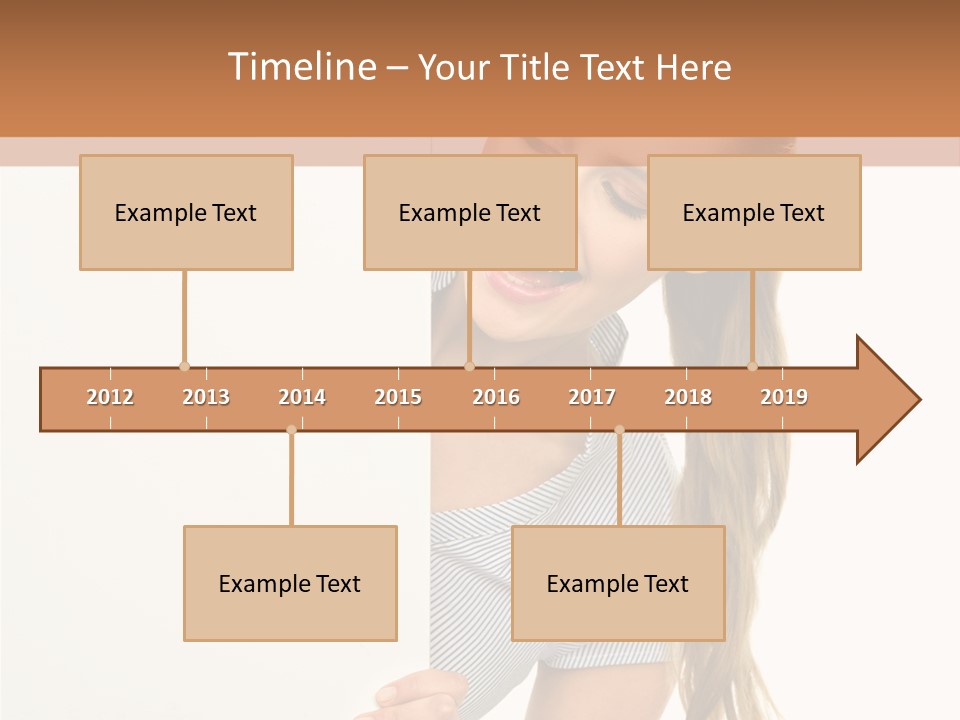 Timeline – Your Title Text Here

Example Text

Example Text

Example Text

2012 2013 2014 2015 2016 2017 2018 2019

Example Text

Example Text